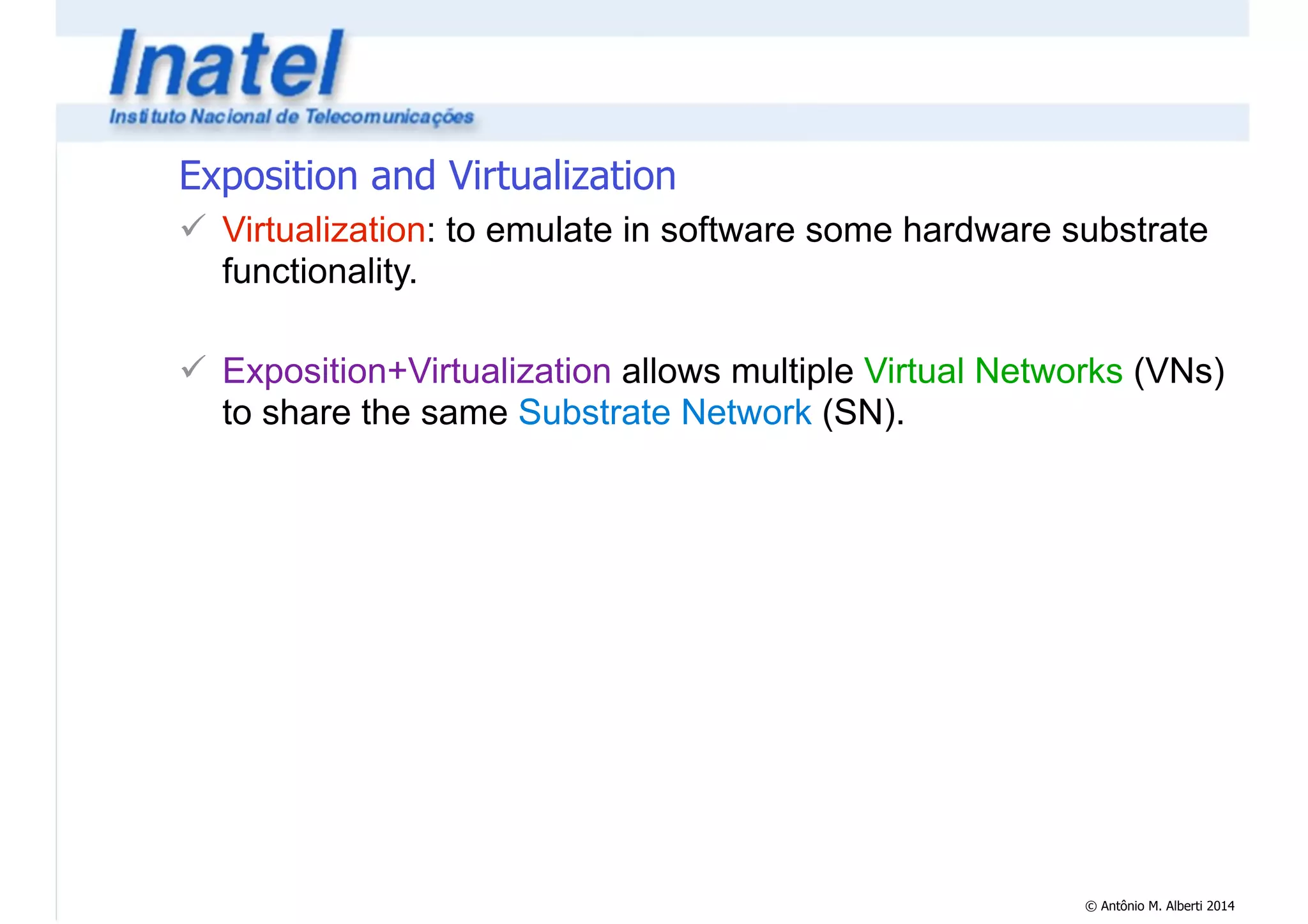 Inatel
Instituto Nacional de Telecomunicações

Exposition and Virtualization

✓ Virtualization: to emulate in software some hardware substrate functionality.

✓ Exposition+Virtualization allows multiple Virtual Networks (VNs) to share the same Substrate Network (SN).

© Antônio M. Alberti 2014